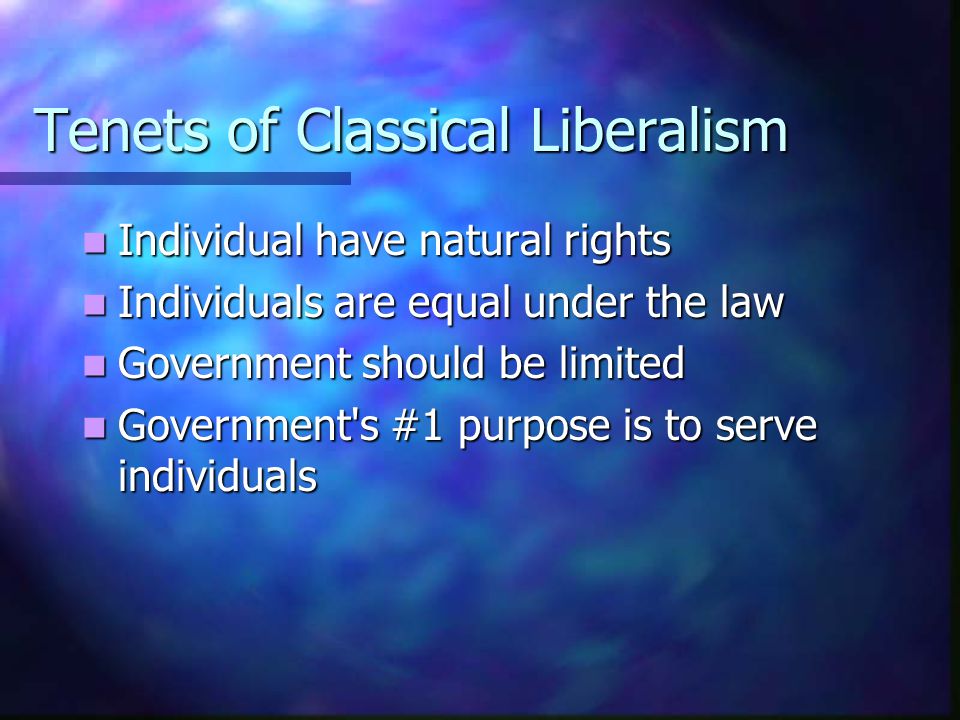 Tenets of Classical Liberalism

- Individual have natural rights
- Individuals are equal under the law
- Government should be limited
- Government's #1 purpose is to serve individuals